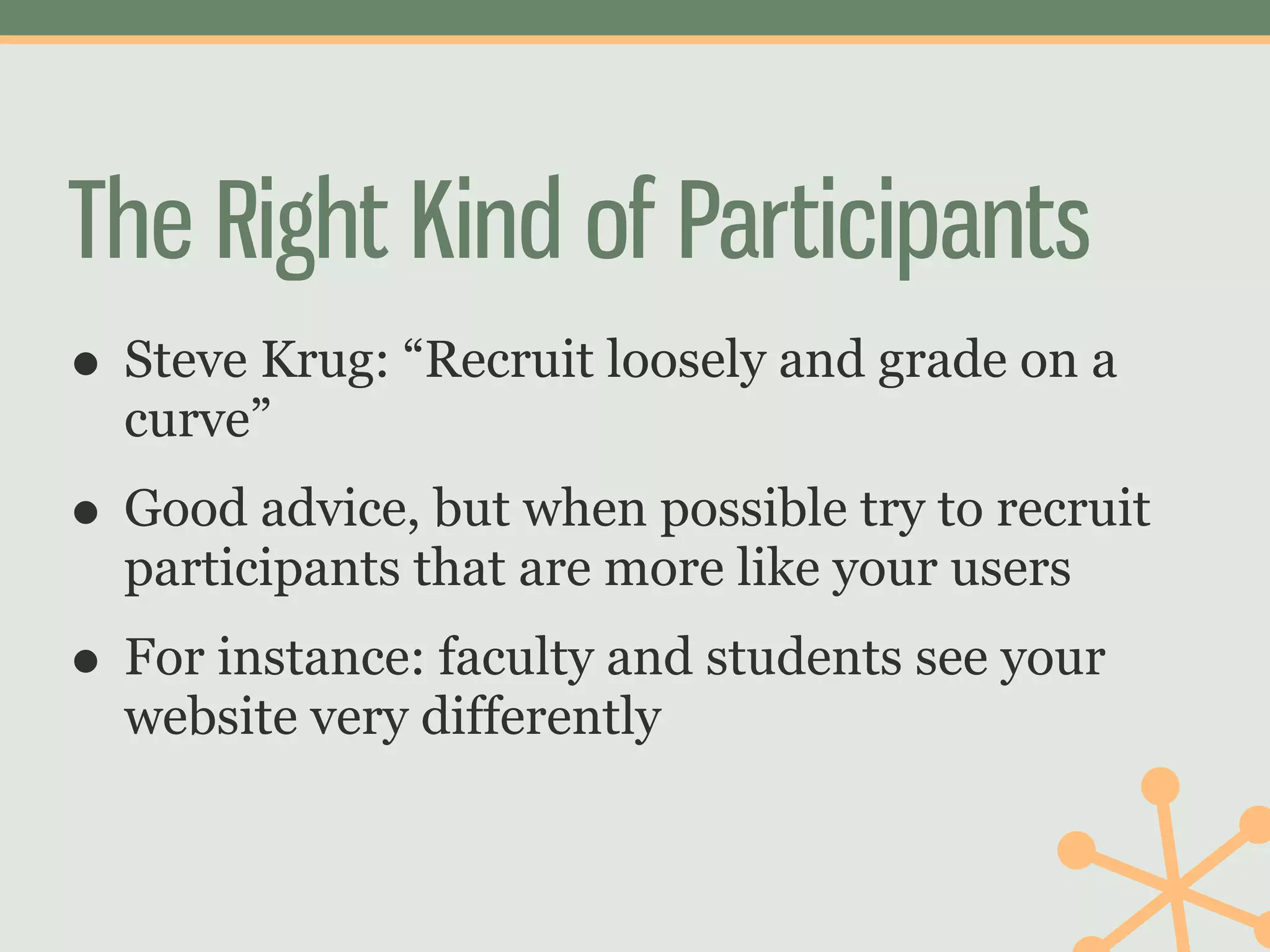 The Right Kind of Participants

● Steve Krug: “Recruit loosely and grade on a curve”

● Good advice, but when possible try to recruit participants that are more like your users

● For instance: faculty and students see your website very differently